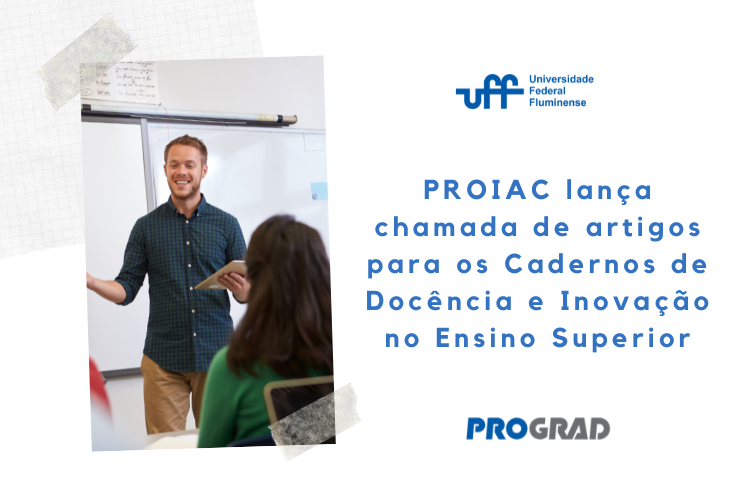 uff Universidade Federal Fluminense

PROIAC lança chamada de artigos para os Cadernos de Docência e Inovação no Ensino Superior

PROGRAD